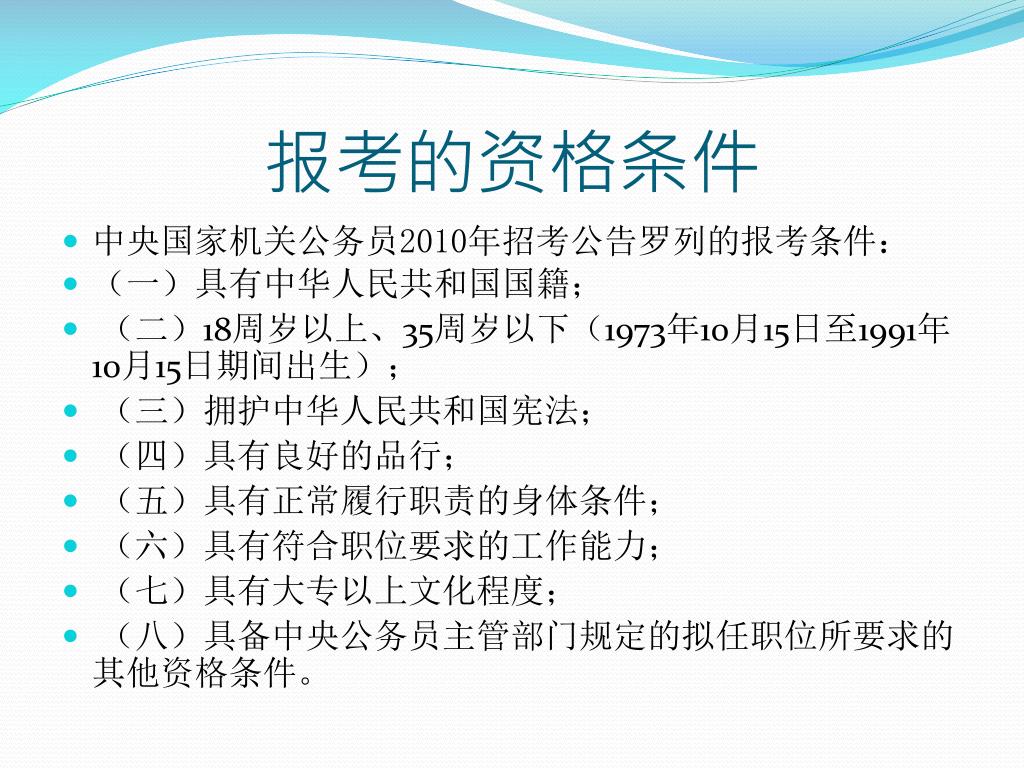 报考的资格条件

- 中央国家机关公务员2010年招考公告罗列的报考条件：
- （一）具有中华人民共和国国籍；
- （二）18周岁以上、35周岁以下（1973年10月15日至1991年10月15日期间出生）；
- （三）拥护中华人民共和国宪法；
- （四）具有良好的品行；
- （五）具有正常履行职责的身体条件；
- （六）具有符合职位要求的工作能力；
- （七）具有大专以上文化程度；
- （八）具备中央公务员主管部门规定的拟任职位所要求的其他资格条件。